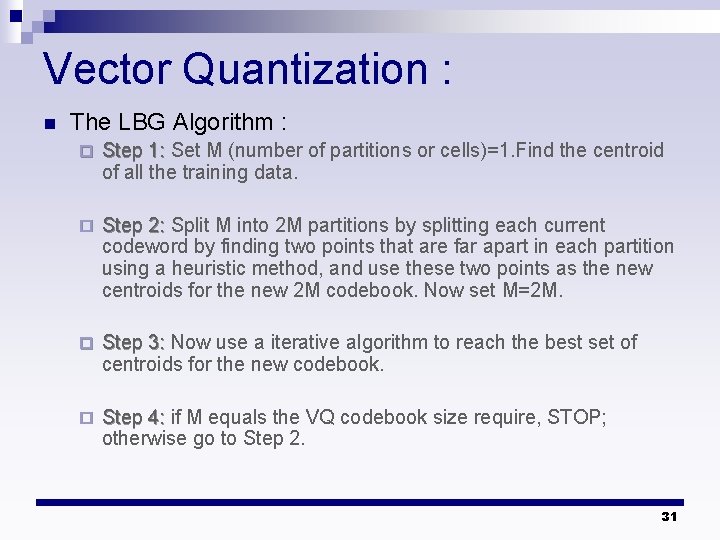 Vector Quantization :

The LBG Algorithm :

Step 1: Set M (number of partitions or cells)=1.Find the centroid of all the training data.

Step 2: Split M into 2M partitions by splitting each current codeword by finding two points that are far apart in each partition using a heuristic method, and use these two points as the new centroids for the new 2M codebook. Now set M=2M.

Step 3: Now use a iterative algorithm to reach the best set of centroids for the new codebook.

Step 4: if M equals the VQ codebook size require, STOP; otherwise go to Step 2.

31